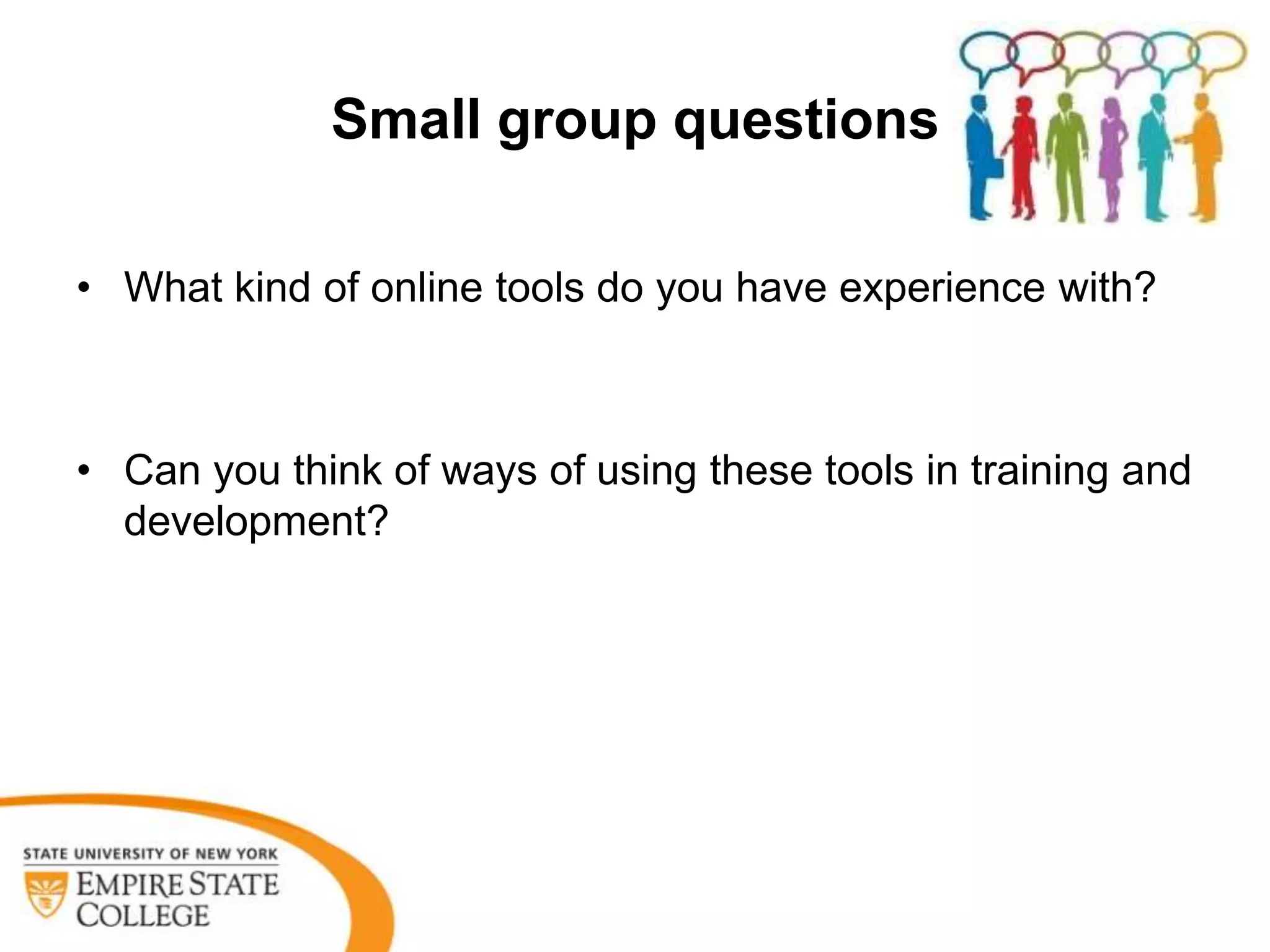 Small group questions

• What kind of online tools do you have experience with?

• Can you think of ways of using these tools in training and development?

STATE UNIVERSITY OF NEW YORK
EMPIRE STATE COLLEGE